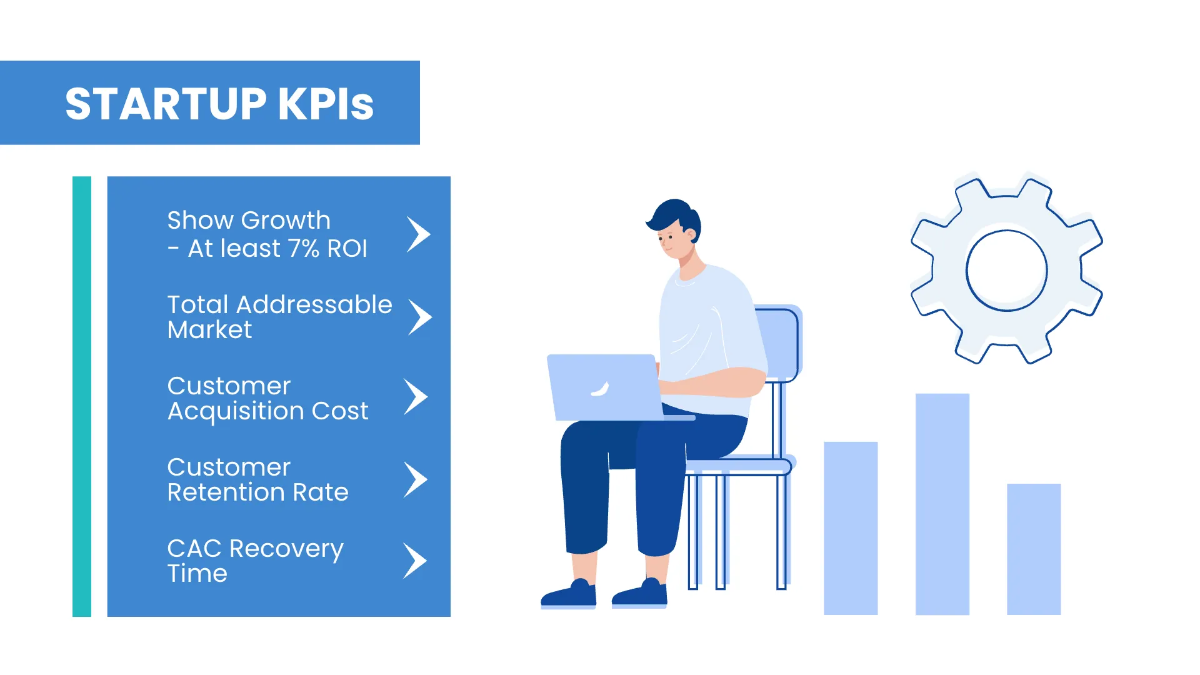 STARTUP KPIs

Show Growth
- At least 7% ROI

Total Addressable Market

Customer Acquisition Cost

Customer Retention Rate

CAC Recovery Time